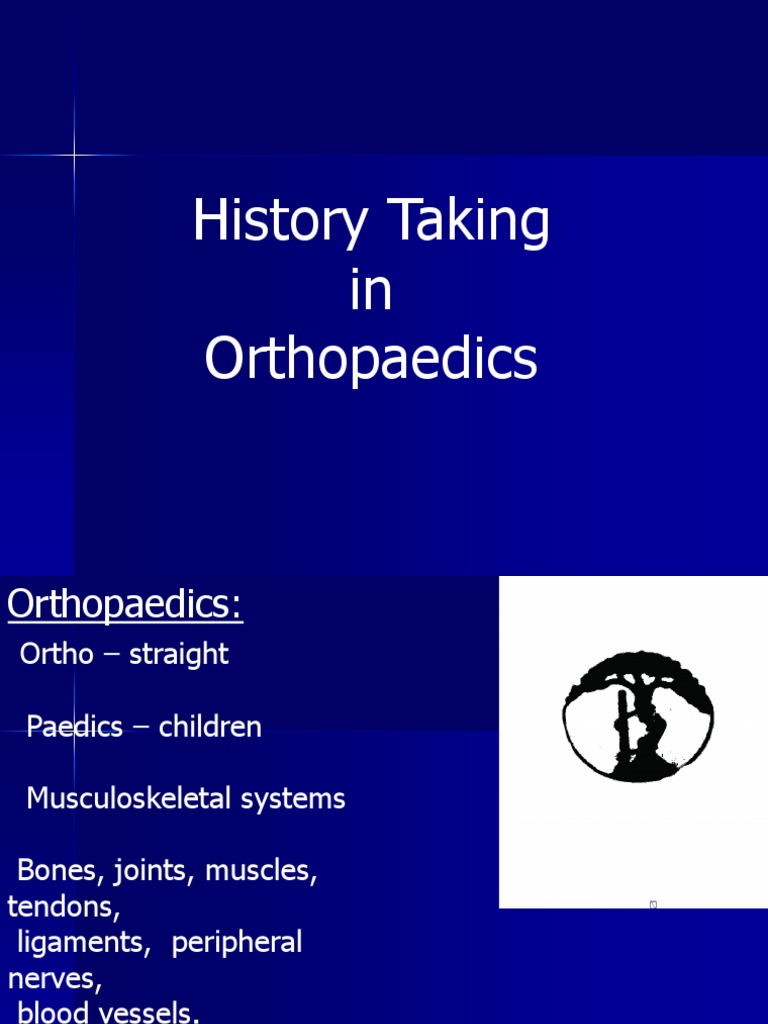 History Taking
in
Orthopaedics

Orthopaedics:

Ortho – straight

Paedics – children

Musculoskeletal systems

Bones, joints, muscles, tendons,
ligaments, peripheral nerves,
blood vessels.